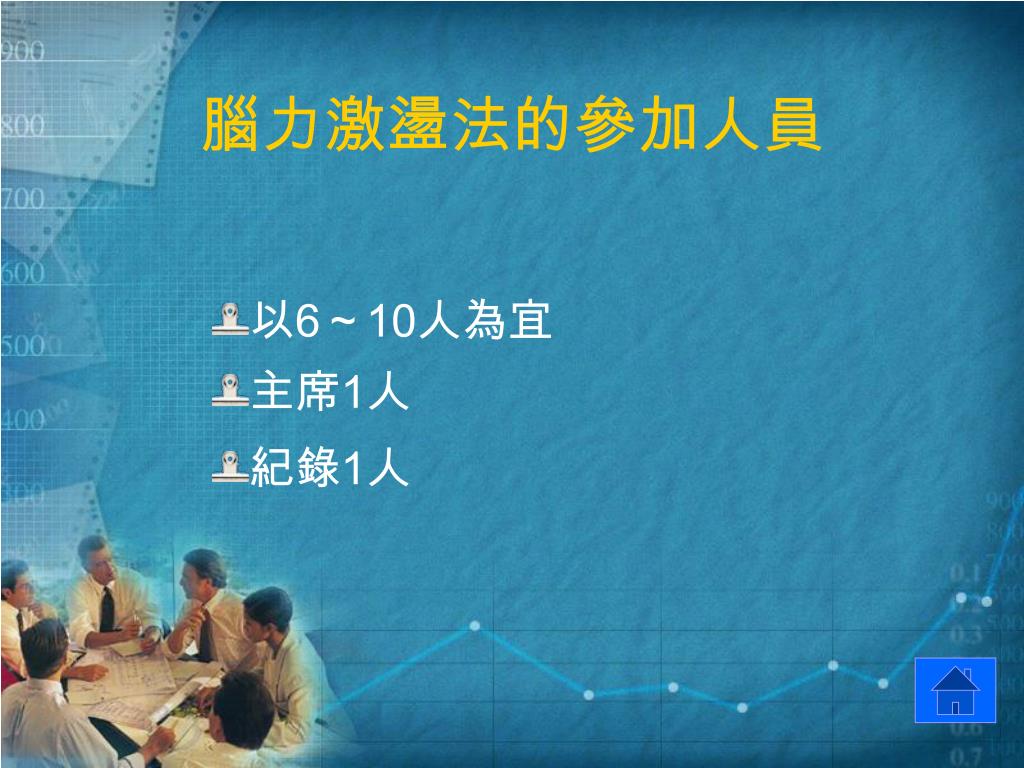 腦力激盪法的參加人員

以6～10人為宜
主席1人
紀錄1人